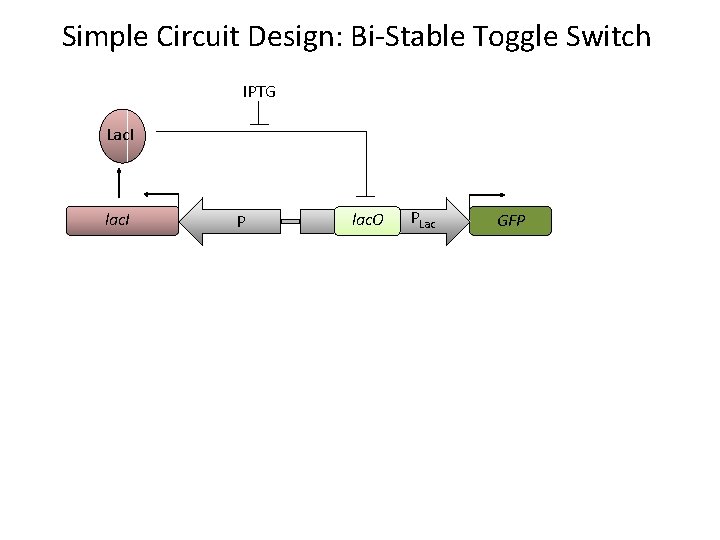 Simple Circuit Design: Bi-Stable Toggle Switch

IPTG

LacI

lacI

P

lacO

$P_{Lac}$

GFP